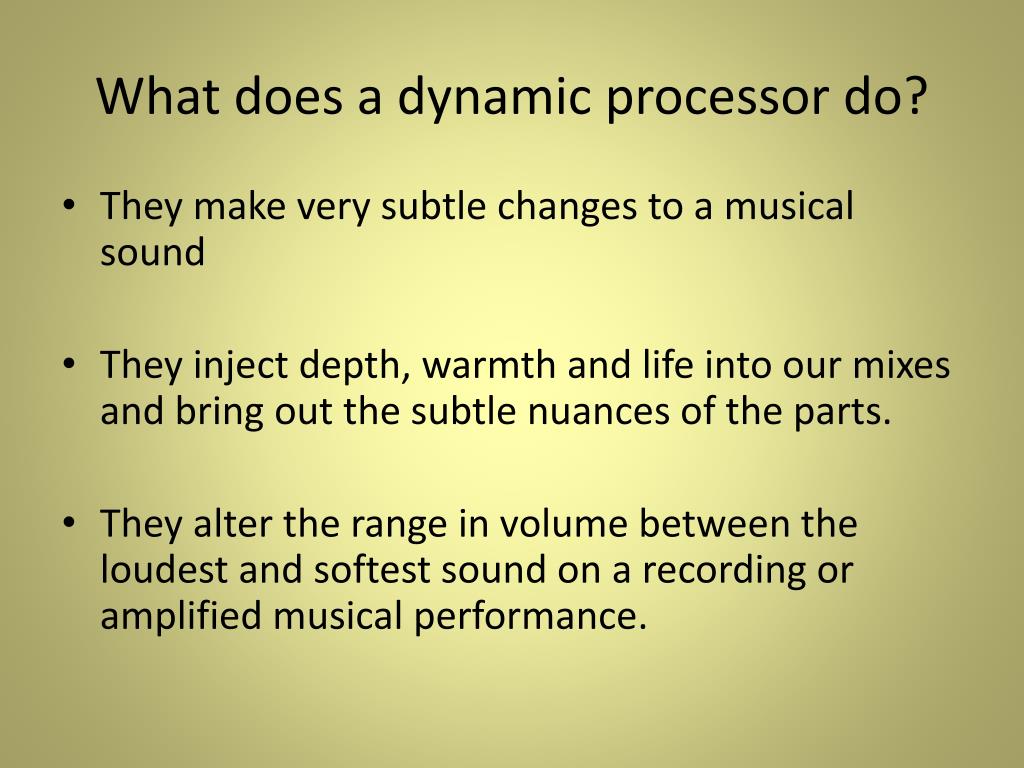 What does a dynamic processor do?

• They make very subtle changes to a musical sound

• They inject depth, warmth and life into our mixes and bring out the subtle nuances of the parts.

• They alter the range in volume between the loudest and softest sound on a recording or amplified musical performance.